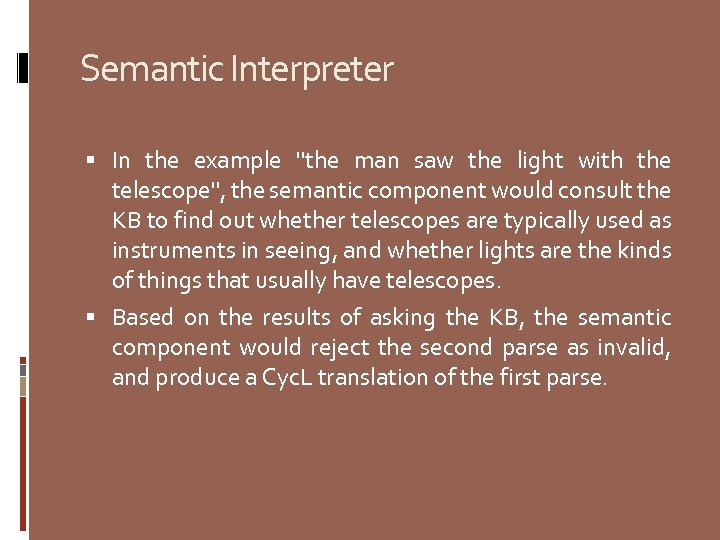 Semantic Interpreter

▪ In the example "the man saw the light with the telescope", the semantic component would consult the KB to find out whether telescopes are typically used as instruments in seeing, and whether lights are the kinds of things that usually have telescopes.

▪ Based on the results of asking the KB, the semantic component would reject the second parse as invalid, and produce a CycL translation of the first parse.